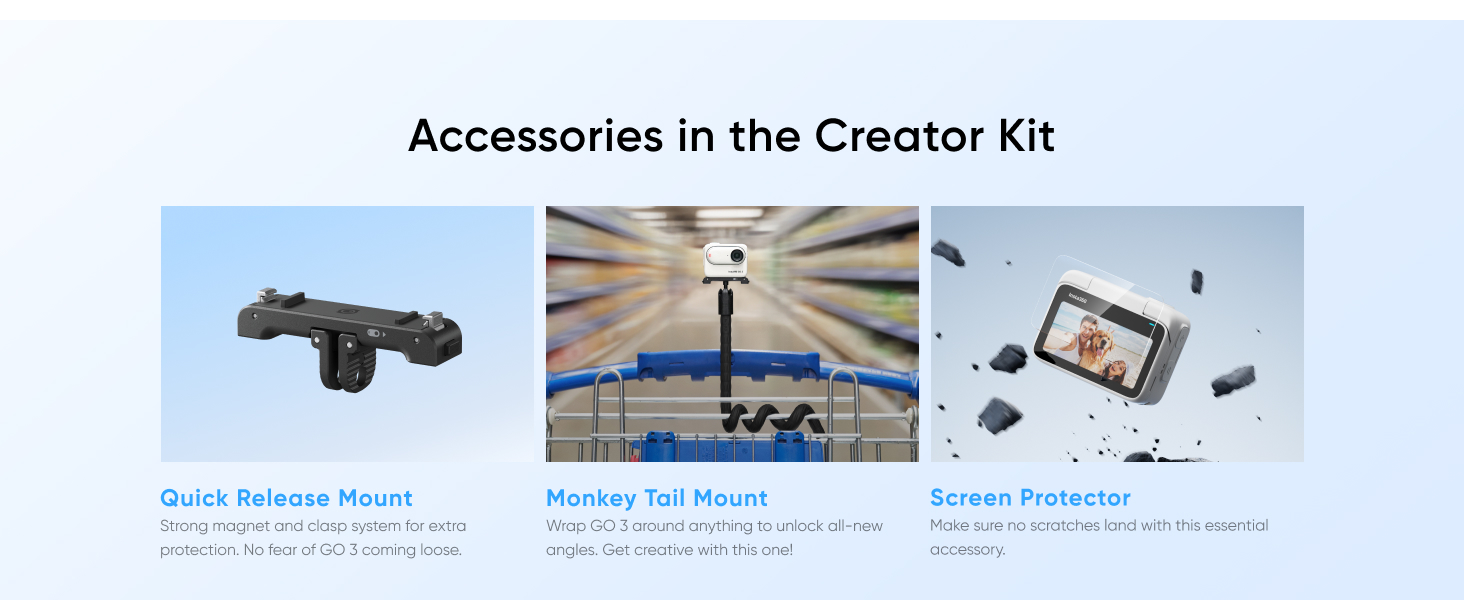 Accessories in the Creator Kit

Quick Release Mount
Strong magnet and clasp system for extra protection. No fear of GO 3 coming loose.

Monkey Tail Mount
Wrap GO 3 around anything to unlock all-new angles. Get creative with this one!

Screen Protector
Make sure no scratches land with this essential accessory.